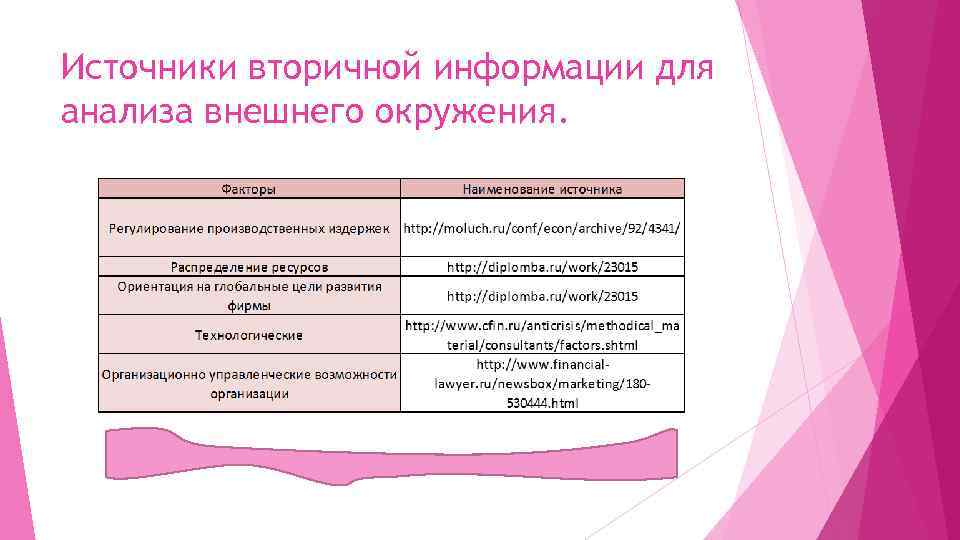 Источники вторичной информации для анализа внешнего окружения.

| Факторы | Наименование источника |
|---|---|
| Регулирование производственных издержек | http://moluch.ru/conf/econ/archive/92/4341/ |
| Распределение ресурсов | http://diplomba.ru/work/23015 |
| Ориентация на глобальные цели развития фирмы | http://diplomba.ru/work/23015 |
| Технологические | http://www.cfin.ru/anticrisis/methodical_material/consultants/factors.shtml |
| Организационно управленческие возможности организации | http://www.financial-lawyer.ru/newsbox/marketing/180-530444.html |